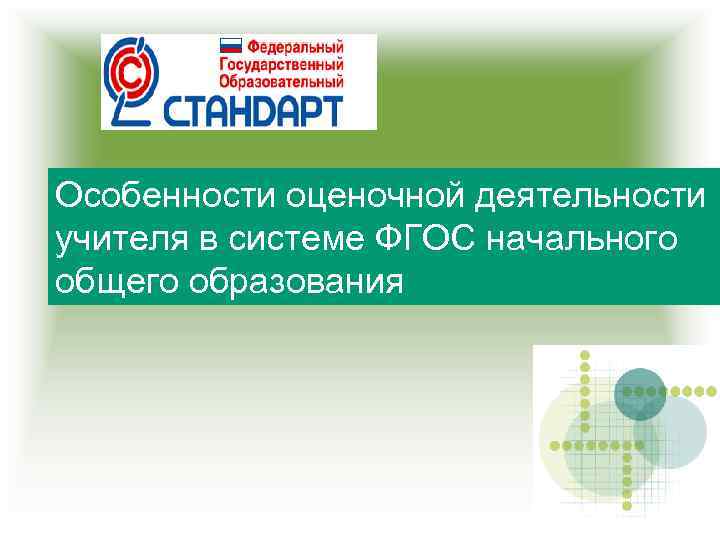 Федеральный Государственный Образовательный
СТАНДАРТ

Особенности оценочной деятельности учителя в системе ФГОС начального общего образования